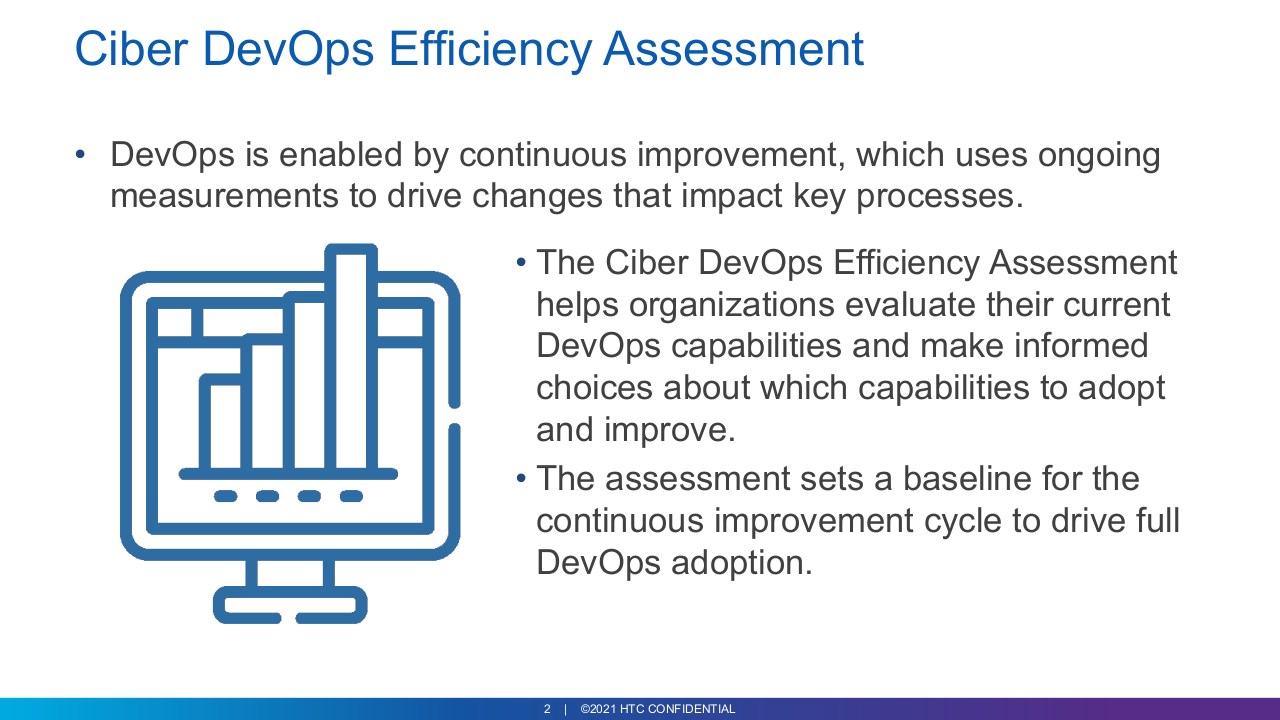 Ciber DevOps Efficiency Assessment

• DevOps is enabled by continuous improvement, which uses ongoing measurements to drive changes that impact key processes.

• The Ciber DevOps Efficiency Assessment helps organizations evaluate their current DevOps capabilities and make informed choices about which capabilities to adopt and improve.

• The assessment sets a baseline for the continuous improvement cycle to drive full DevOps adoption.

2 | ©2021 HTC CONFIDENTIAL